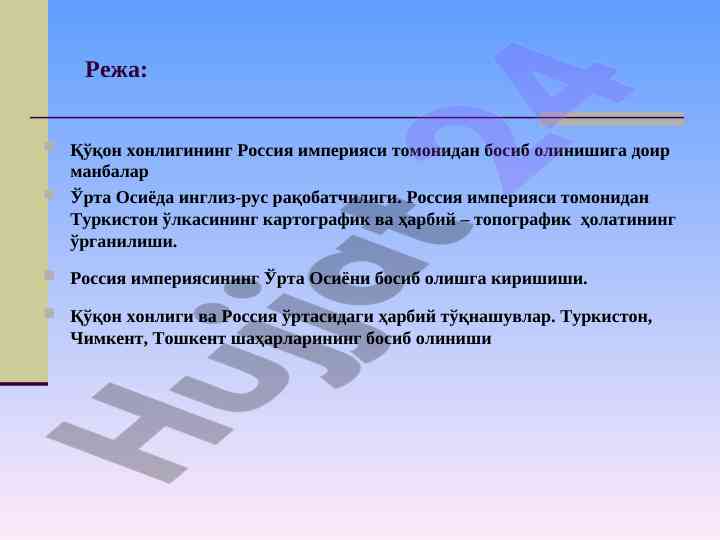 Режа:

Қўқон хонлигининг Россия империяси томонидан босиб олинишига доир манбалар

Ўрта Осиёда инглиз-рус рақобатчилиги. Россия империяси томонидан Туркистон ўлкасининг картографик ва ҳарбий – топографик ҳолатининг ўрганилиши.

Россия империясининг Ўрта Осиёни босиб олишга киришиши.

Қўқон хонлиги ва Россия ўртасидаги ҳарбий тўқнашувлар. Туркистон, Чимкент, Тошкент шаҳарларининг босиб олиниши

Hujjat24